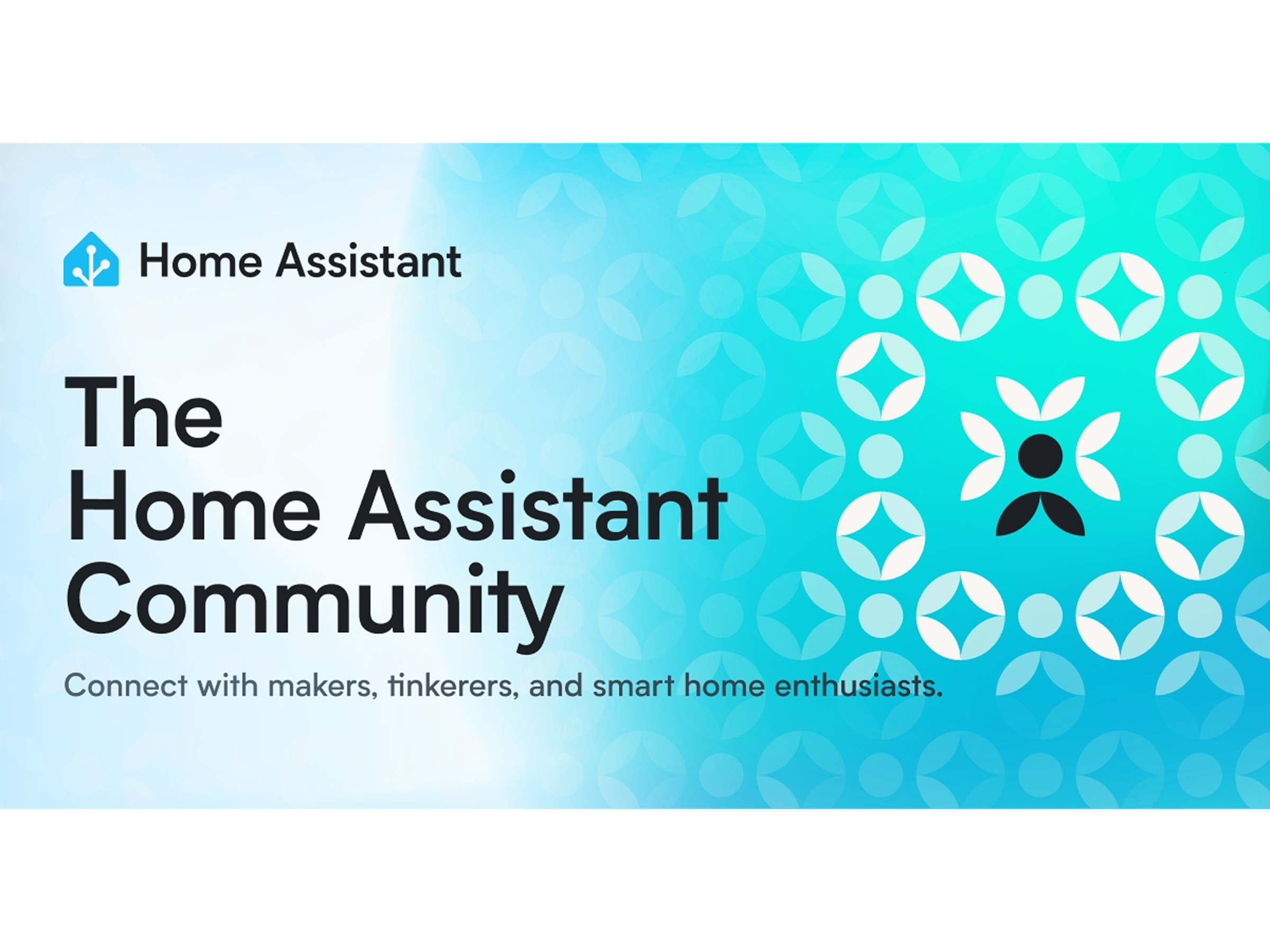 Home Assistant

The
Home Assistant
Community

Connect with makers, tinkerers, and smart home enthusiasts.